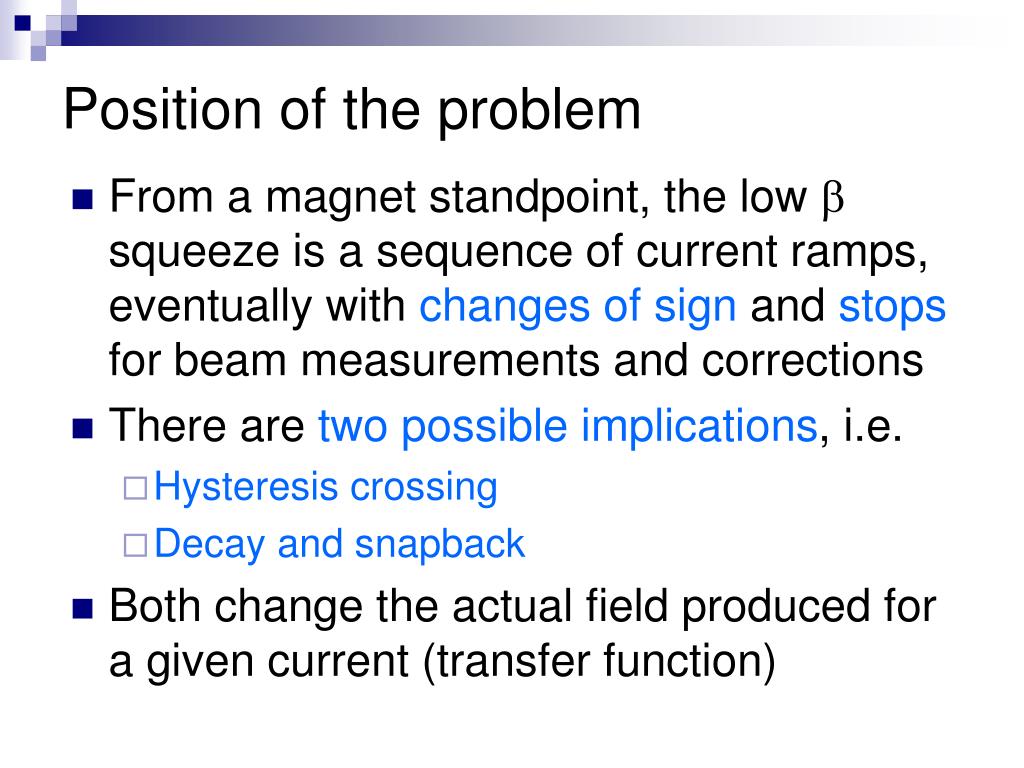 Position of the problem

From a magnet standpoint, the low $\beta$ squeeze is a sequence of current ramps, eventually with changes of sign and stops for beam measurements and corrections

There are two possible implications, i.e.

Hysteresis crossing

Decay and snapback

Both change the actual field produced for a given current (transfer function)